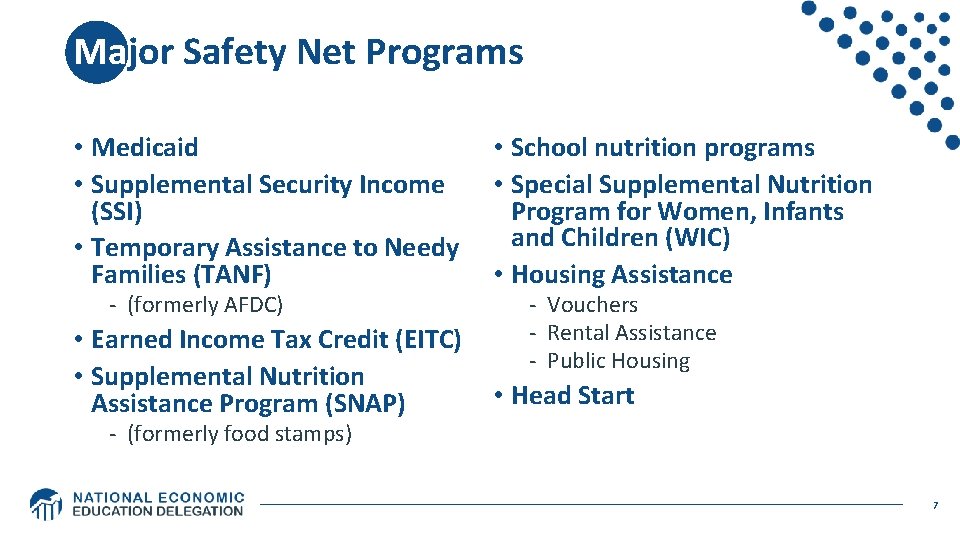 Major Safety Net Programs

• Medicaid
• Supplemental Security Income (SSI)
• Temporary Assistance to Needy Families (TANF)
- (formerly AFDC)
• Earned Income Tax Credit (EITC)
• Supplemental Nutrition Assistance Program (SNAP)
- (formerly food stamps)

• School nutrition programs
• Special Supplemental Nutrition Program for Women, Infants and Children (WIC)
• Housing Assistance
- Vouchers
- Rental Assistance
- Public Housing
• Head Start

NATIONAL ECONOMIC EDUCATION DELEGATION

7